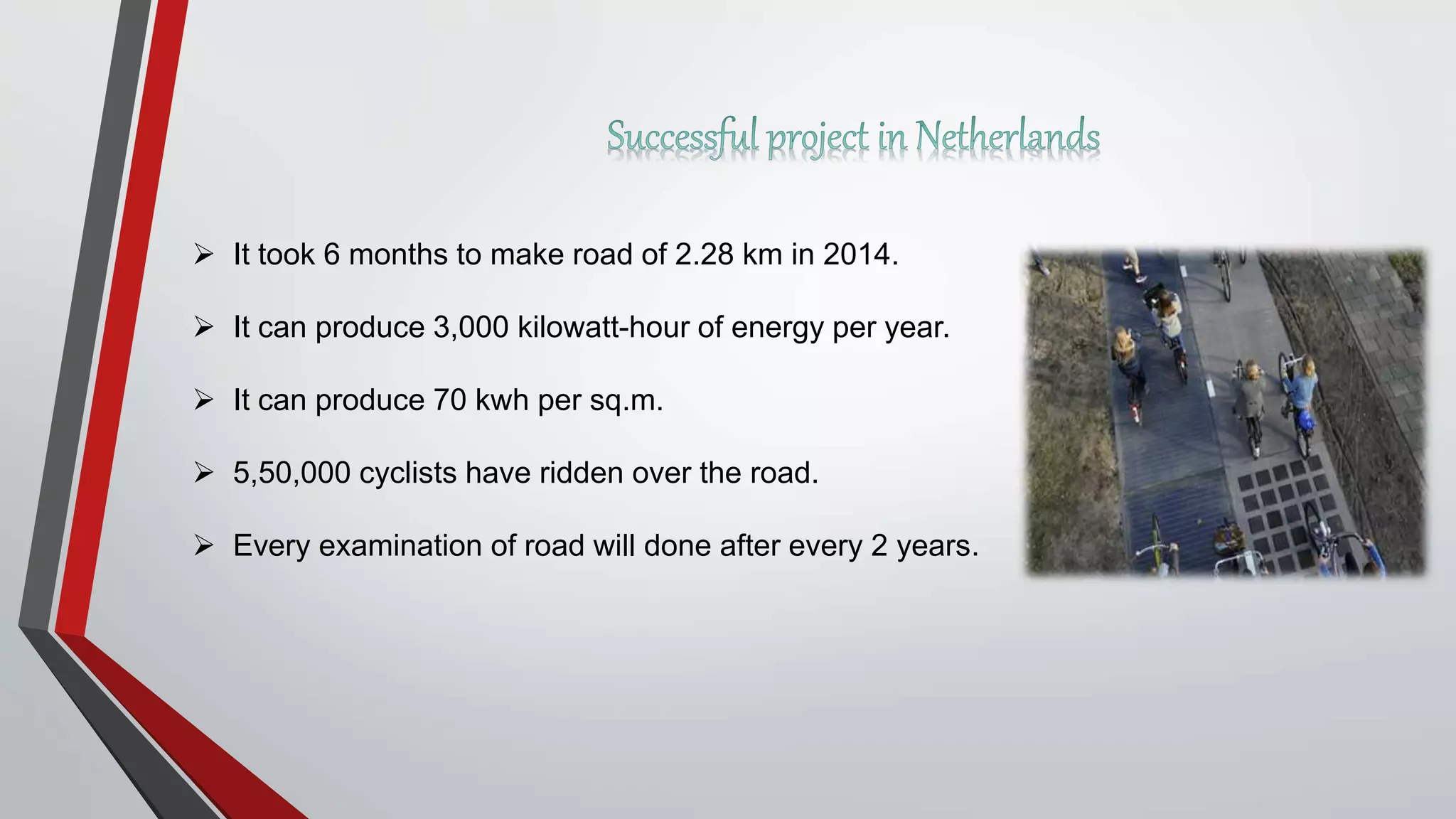 Successful project in Netherlands

➢ It took 6 months to make road of 2.28 km in 2014.

➢ It can produce 3,000 kilowatt-hour of energy per year.

➢ It can produce 70 kwh per sq.m.

➢ 5,50,000 cyclists have ridden over the road.

➢ Every examination of road will done after every 2 years.